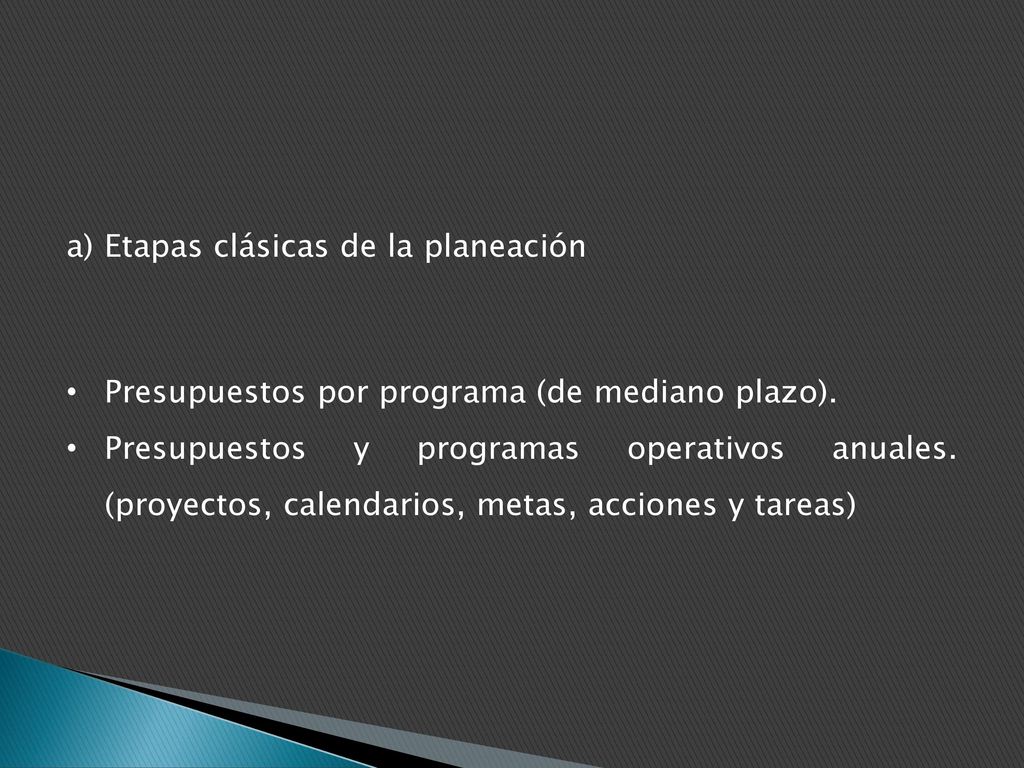 a) Etapas clásicas de la planeación

• Presupuestos por programa (de mediano plazo).
• Presupuestos y programas operativos anuales. (proyectos, calendarios, metas, acciones y tareas)